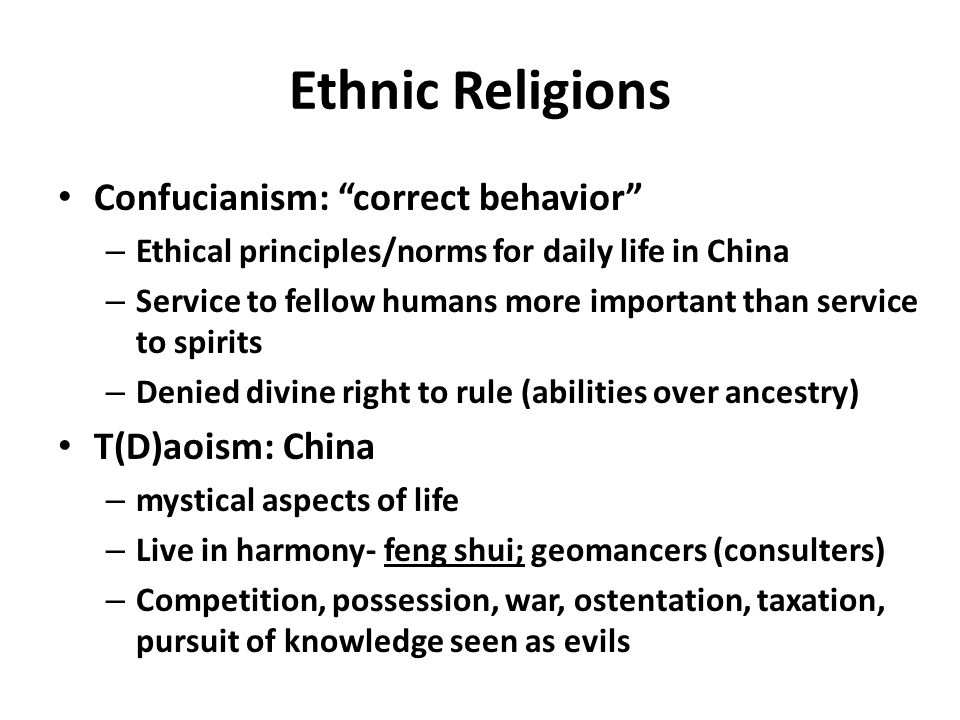 Ethnic Religions

• Confucianism: “correct behavior”
  – Ethical principles/norms for daily life in China
  – Service to fellow humans more important than service to spirits
  – Denied divine right to rule (abilities over ancestry)
• T(D)aoism: China
  – mystical aspects of life
  – Live in harmony- feng shui; geomancers (consulters)
  – Competition, possession, war, ostentation, taxation, pursuit of knowledge seen as evils